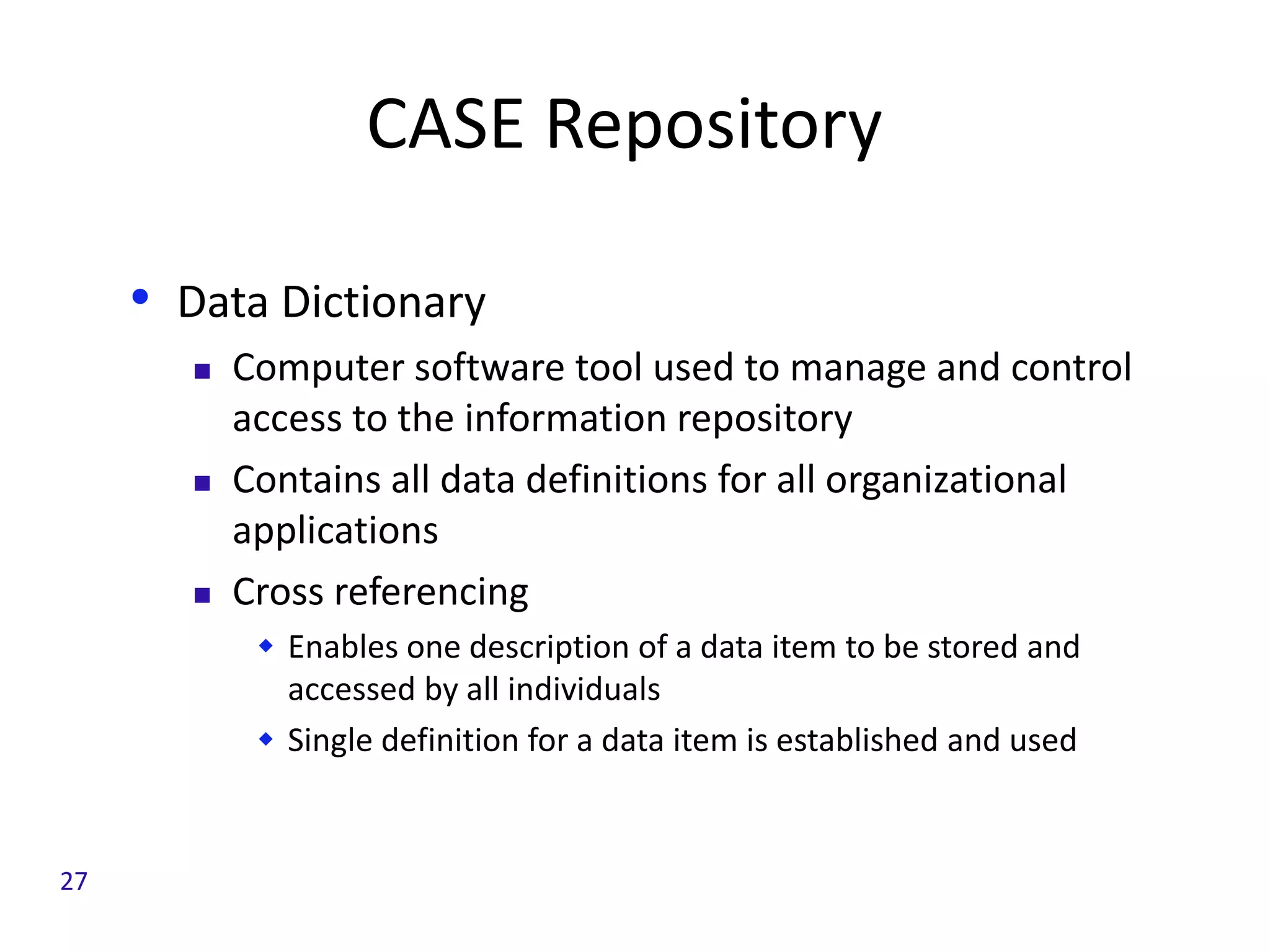 CASE Repository

• Data Dictionary
  ▪ Computer software tool used to manage and control access to the information repository
  ▪ Contains all data definitions for all organizational applications
  ▪ Cross referencing
    ◆ Enables one description of a data item to be stored and accessed by all individuals
    ◆ Single definition for a data item is established and used

27